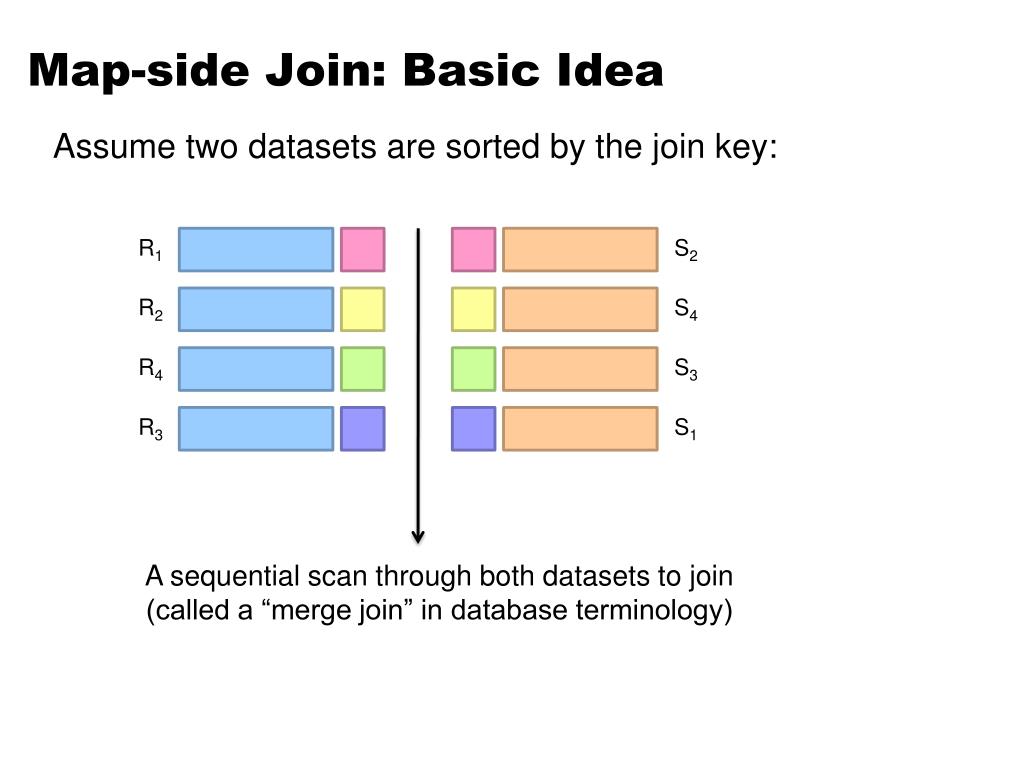 Map-side Join: Basic Idea

Assume two datasets are sorted by the join key:

$R_1$
$R_2$
$R_4$
$R_3$

$S_2$
$S_4$
$S_3$
$S_1$

A sequential scan through both datasets to join (called a “merge join” in database terminology)